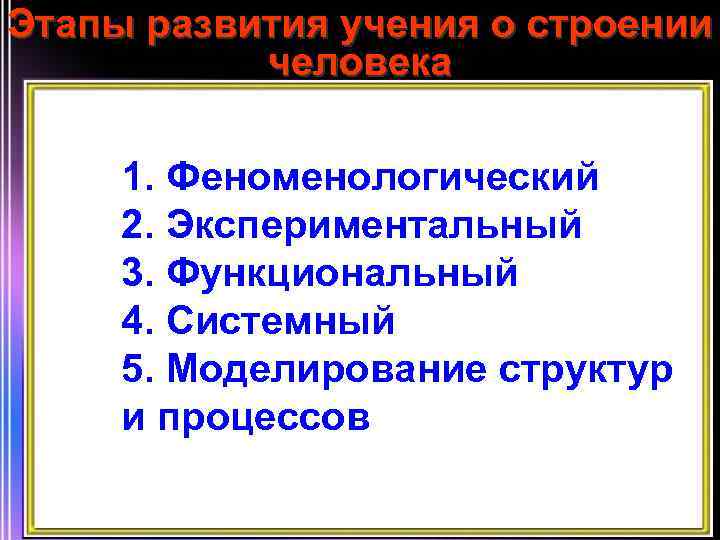 Этапы развития учения о строении человека

1. Феноменологический
2. Экспериментальный
3. Функциональный
4. Системный
5. Моделирование структур и процессов